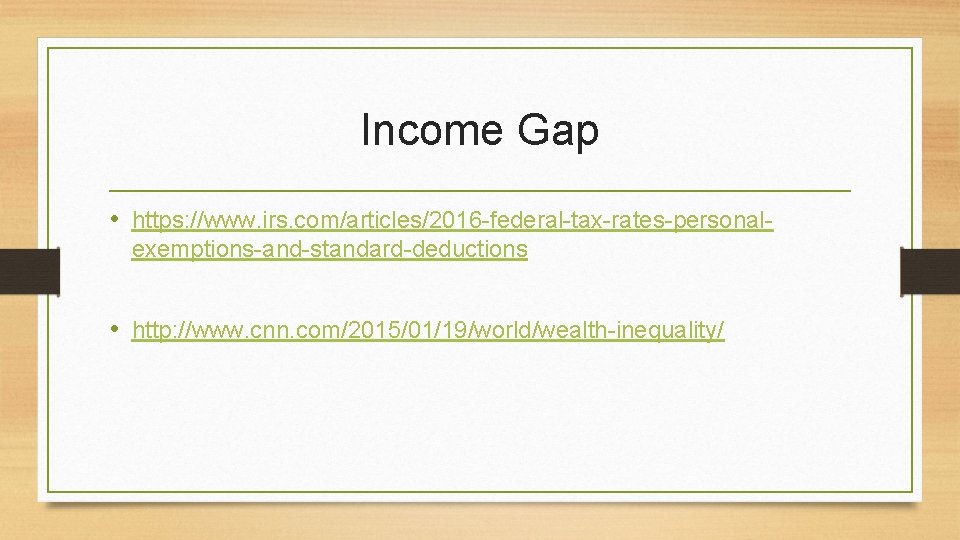 Income Gap

• https://www.irs.com/articles/2016-federal-tax-rates-personal-exemptions-and-standard-deductions

• http://www.cnn.com/2015/01/19/world/wealth-inequality/